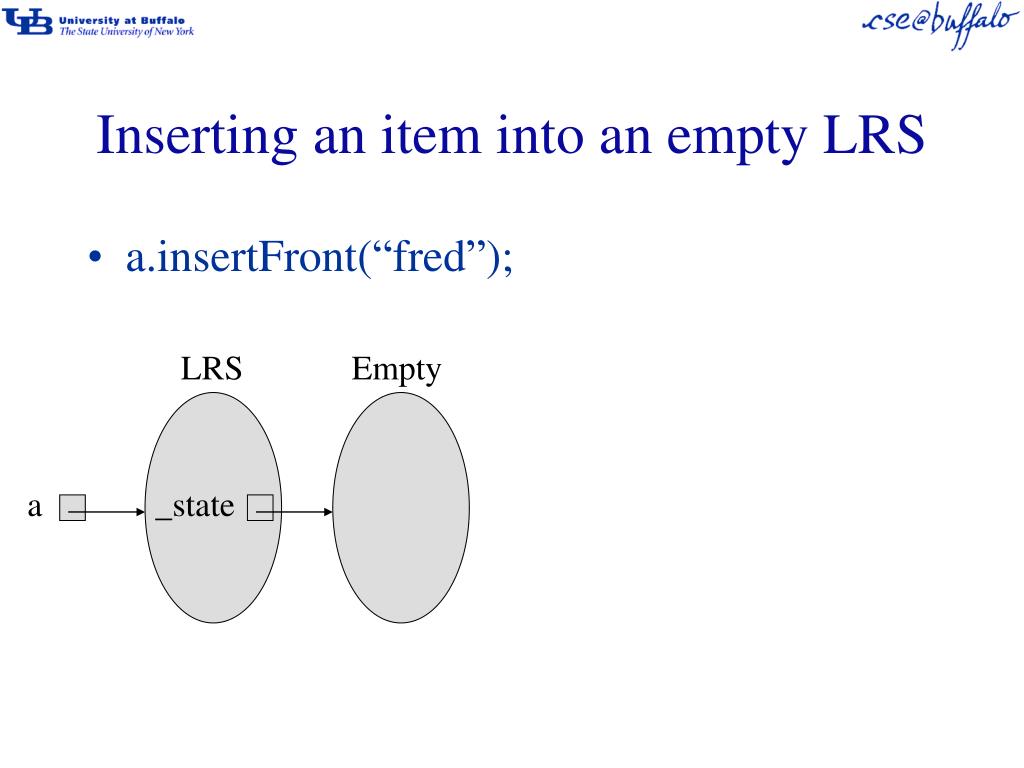 UB University at Buffalo
The State University of New York

cse@buffalo

Inserting an item into an empty LRS

• a.insertFront(“fred”);

LRS

Empty

a

_state